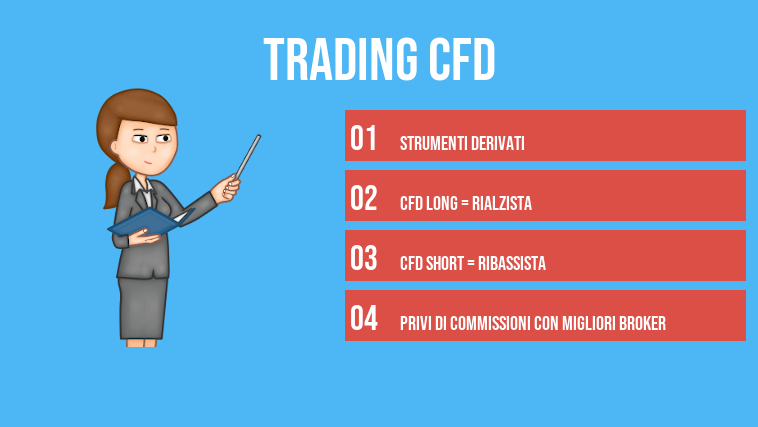 TRADING CFD

01 STRUMENTI DERIVATI

02 CFD LONG = RIALZISTA

03 CFD SHORT = RIBASSISTA

04 PRIVI DI COMMISSIONI CON MIGLIORI BROKER